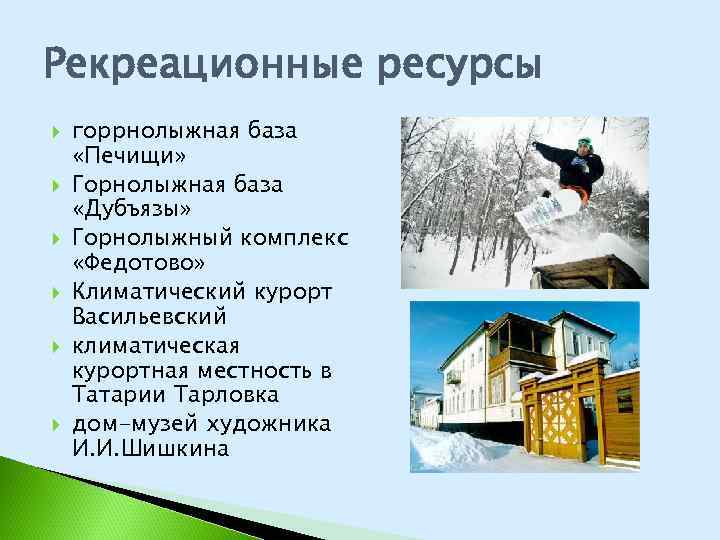 Рекреационные ресурсы

горрнолыжная база «Печищи»
Горнолыжная база «Дубъязы»
Горнолыжный комплекс «Федотово»
Климатический курорт Васильевский
климатическая курортная местность в Татарии Тарловка
дом-музей художника И.И.Шишкина